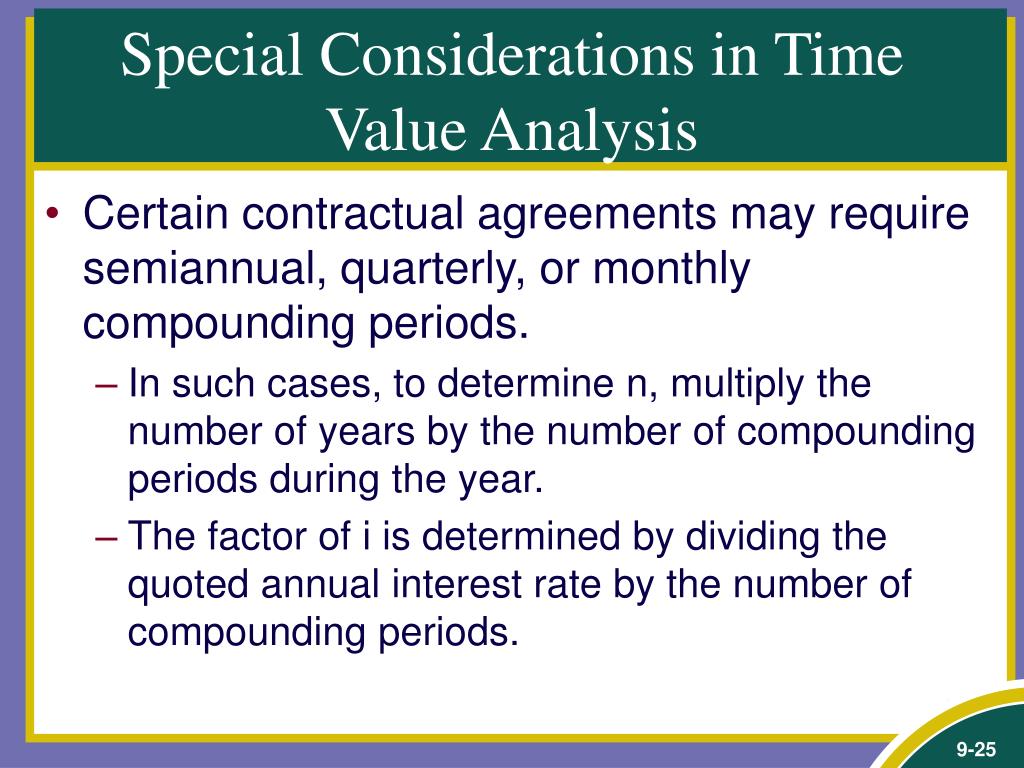 Special Considerations in Time Value Analysis

• Certain contractual agreements may require semiannual, quarterly, or monthly compounding periods.

– In such cases, to determine n, multiply the number of years by the number of compounding periods during the year.

– The factor of i is determined by dividing the quoted annual interest rate by the number of compounding periods.

9-25